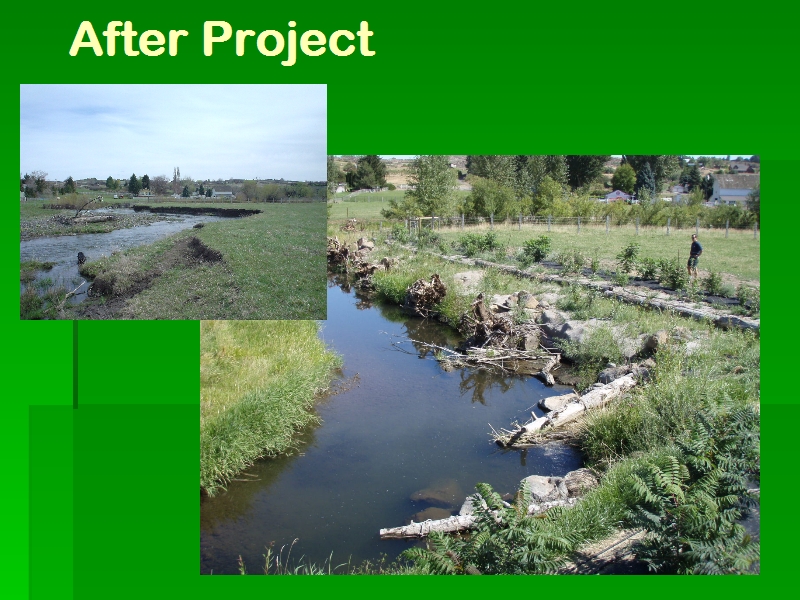 After Project